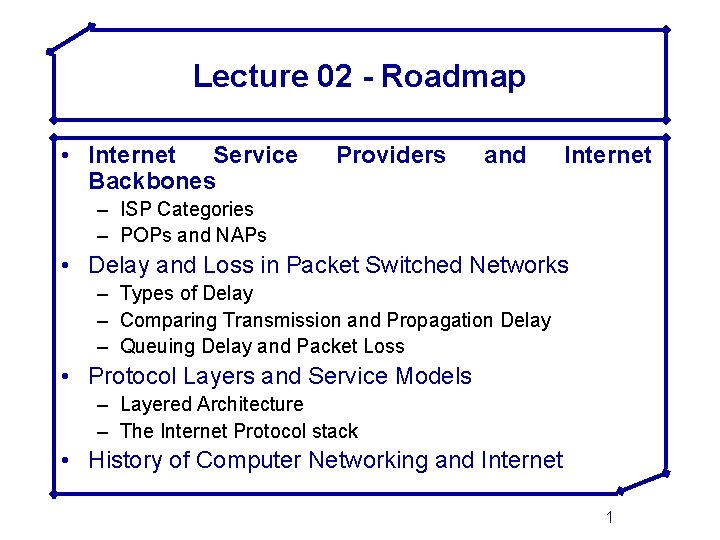 Lecture 02 - Roadmap

• Internet Service Providers and Internet Backbones
  – ISP Categories
  – POPs and NAPs
• Delay and Loss in Packet Switched Networks
  – Types of Delay
  – Comparing Transmission and Propagation Delay
  – Queuing Delay and Packet Loss
• Protocol Layers and Service Models
  – Layered Architecture
  – The Internet Protocol stack
• History of Computer Networking and Internet

1